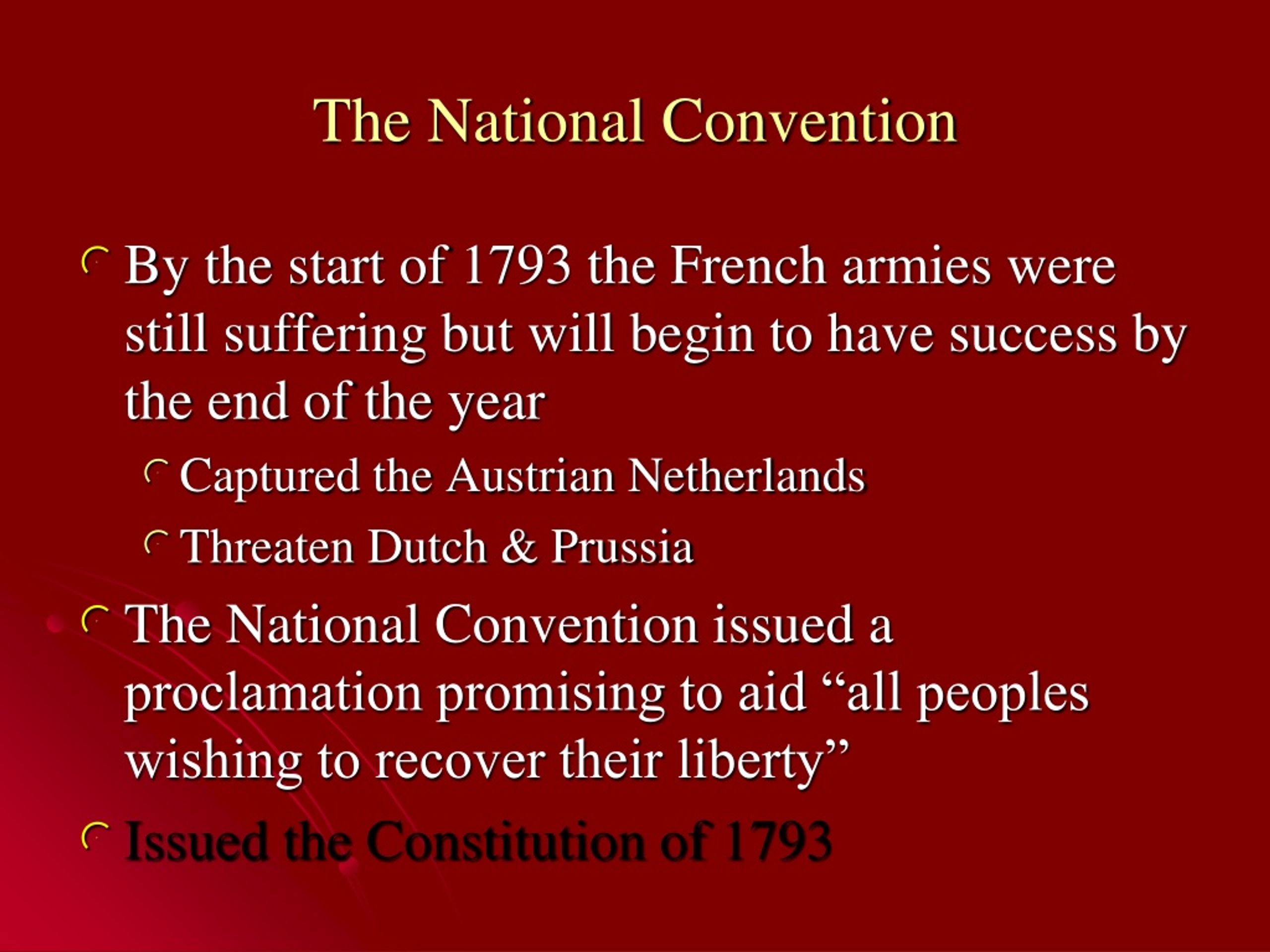 The National Convention

By the start of 1793 the French armies were still suffering but will begin to have success by the end of the year

Captured the Austrian Netherlands

Threaten Dutch & Prussia

The National Convention issued a proclamation promising to aid “all peoples wishing to recover their liberty”

Issued the Constitution of 1793